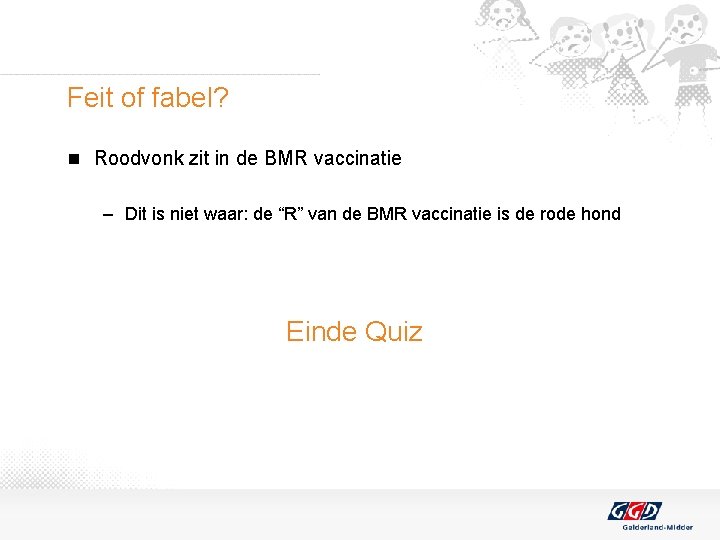 Feit of fabel?

■ Roodvonk zit in de BMR vaccinatie

– Dit is niet waar: de “R” van de BMR vaccinatie is de rode hond

Einde Quiz

GGD
Gelderland-Midden